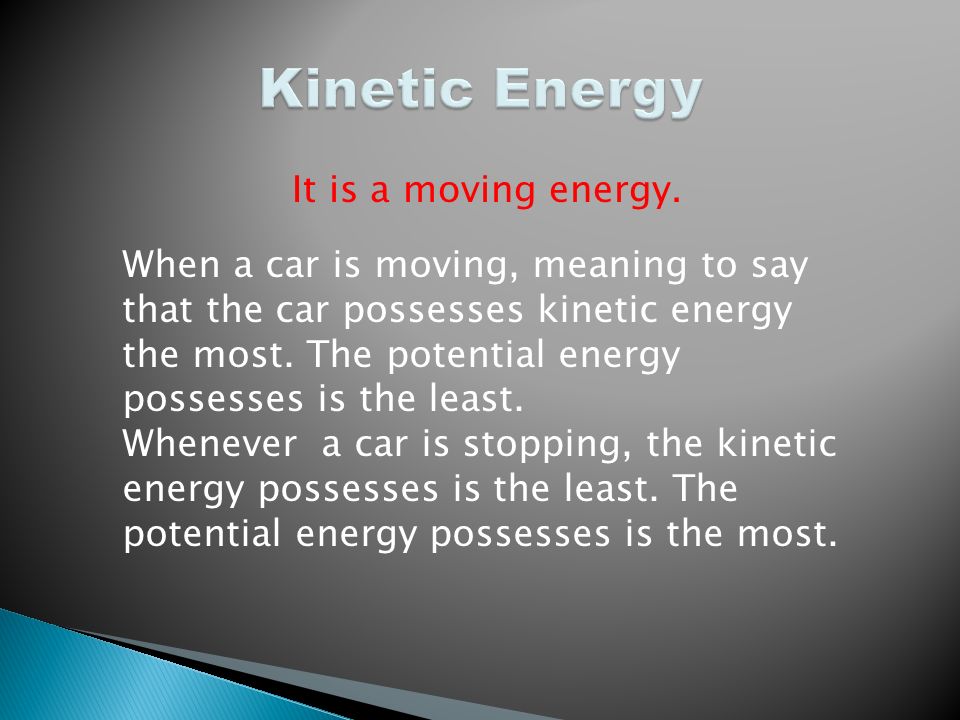 Kinetic Energy

It is a moving energy.

When a car is moving, meaning to say that the car possesses kinetic energy the most. The potential energy possesses is the least.
Whenever a car is stopping, the kinetic energy possesses is the least. The potential energy possesses is the most.